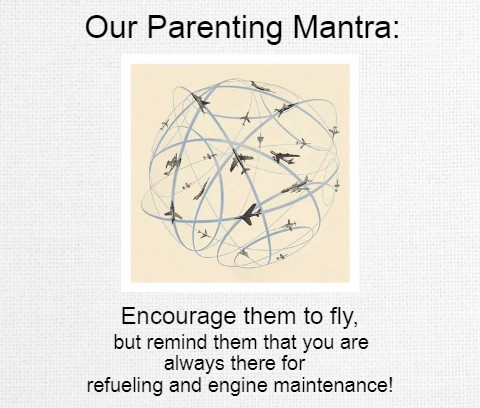 Our Parenting Mantra:

Encourage them to fly,
but remind them that you are always there for refueling and engine maintenance!